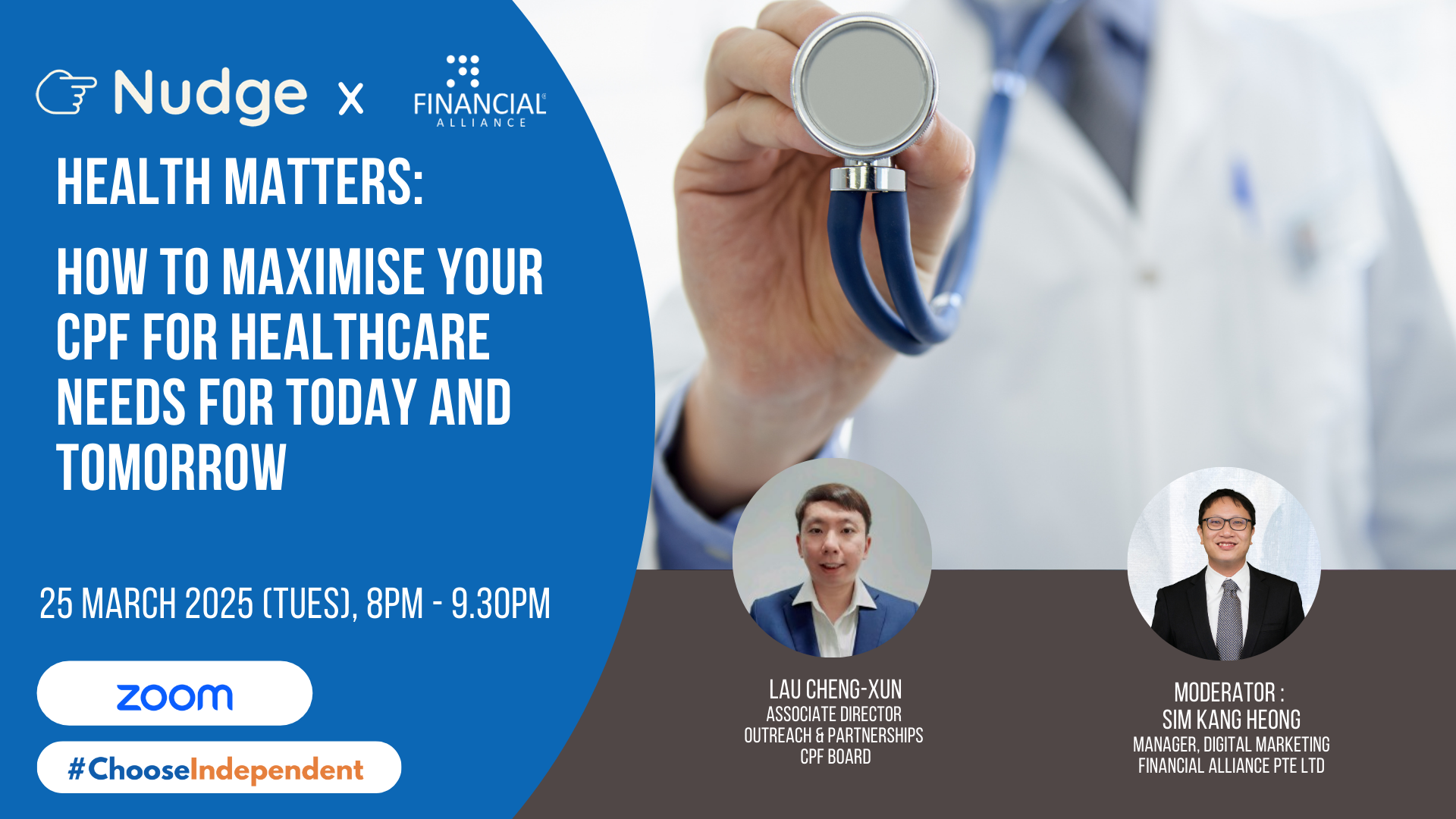 Nudge x FINANCIAL ALLIANCE

HEALTH MATTERS:

HOW TO MAXIMISE YOUR CPF FOR HEALTHCARE NEEDS FOR TODAY AND TOMORROW

25 MARCH 2025 (TUES), 8PM - 9.30PM

zoom

#ChooseIndependent

LAU CHENG-XUN
ASSOCIATE DIRECTOR
OUTREACH & PARTNERSHIPS
CPF BOARD

MODERATOR :
SIM KANG HEONG
MANAGER, DIGITAL MARKETING
FINANCIAL ALLIANCE PTE LTD